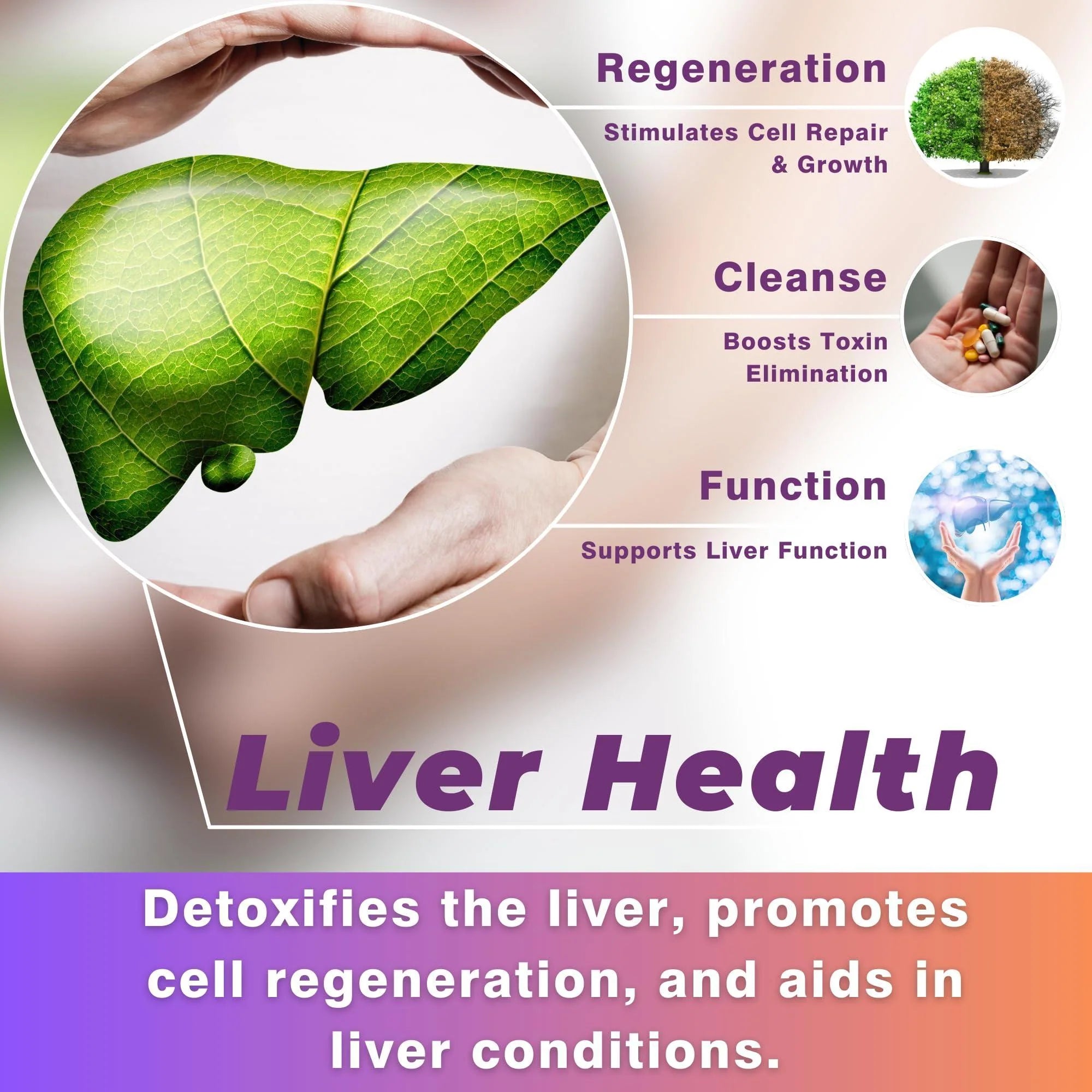 Regeneration

Stimulates Cell Repair & Growth

Cleanse

Boosts Toxin Elimination

Function

Supports Liver Function

Liver Health

Detoxifies the liver, promotes cell regeneration, and aids in liver conditions.